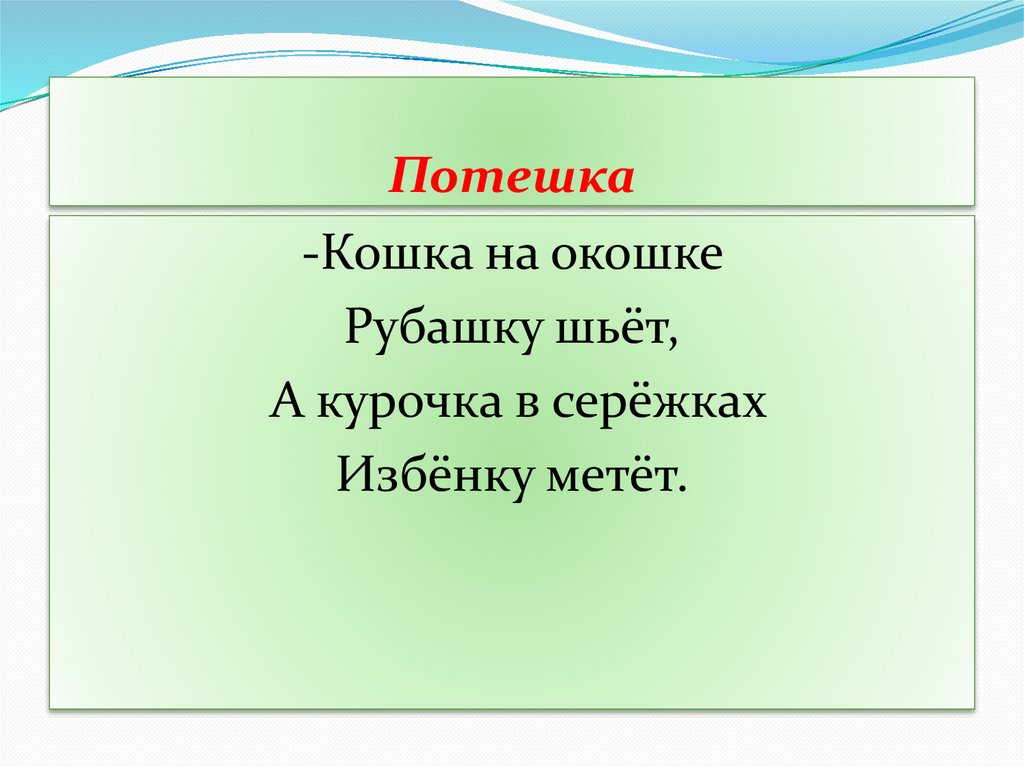 Потешка

-Кошка на окошке
Рубашку шьёт,
А курочка в серёжках
Избёнку метёт.